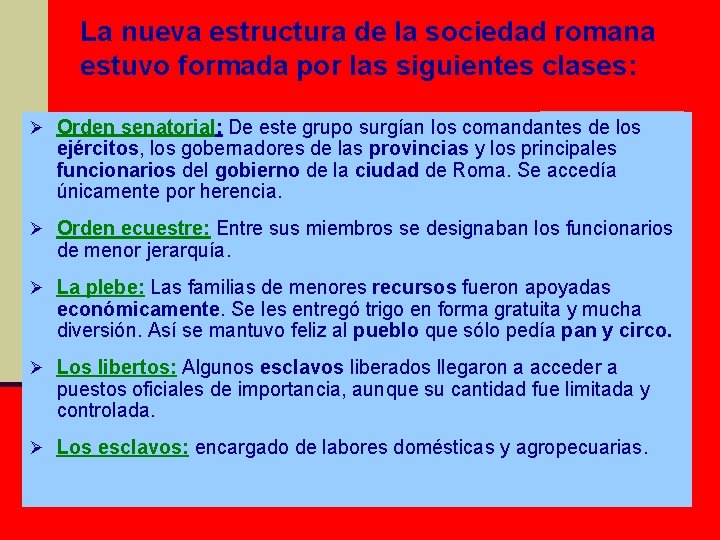 La nueva estructura de la sociedad romana estuvo formada por las siguientes clases:

➢ Orden senatorial: De este grupo surgían los comandantes de los ejércitos, los gobernadores de las provincias y los principales funcionarios del gobierno de la ciudad de Roma. Se accedía únicamente por herencia.

➢ Orden ecuestre: Entre sus miembros se designaban los funcionarios de menor jerarquía.

➢ La plebe: Las familias de menores recursos fueron apoyadas económicamente. Se les entregó trigo en forma gratuita y mucha diversión. Así se mantuvo feliz al pueblo que sólo pedía pan y circo.

➢ Los libertos: Algunos esclavos liberados llegaron a acceder a puestos oficiales de importancia, aunque su cantidad fue limitada y controlada.

➢ Los esclavos: encargado de labores domésticas y agropecuarias.